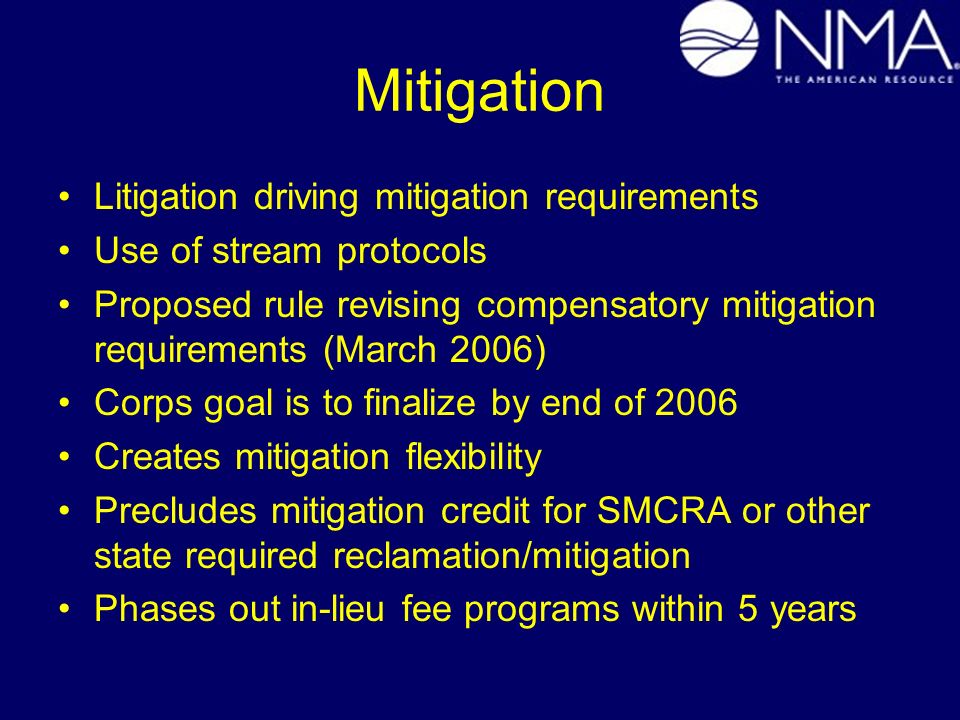 NMA
THE AMERICAN RESOURCE

Mitigation

• Litigation driving mitigation requirements
• Use of stream protocols
• Proposed rule revising compensatory mitigation requirements (March 2006)
• Corps goal is to finalize by end of 2006
• Creates mitigation flexibility
• Precludes mitigation credit for SMCRA or other state required reclamation/mitigation
• Phases out in-lieu fee programs within 5 years